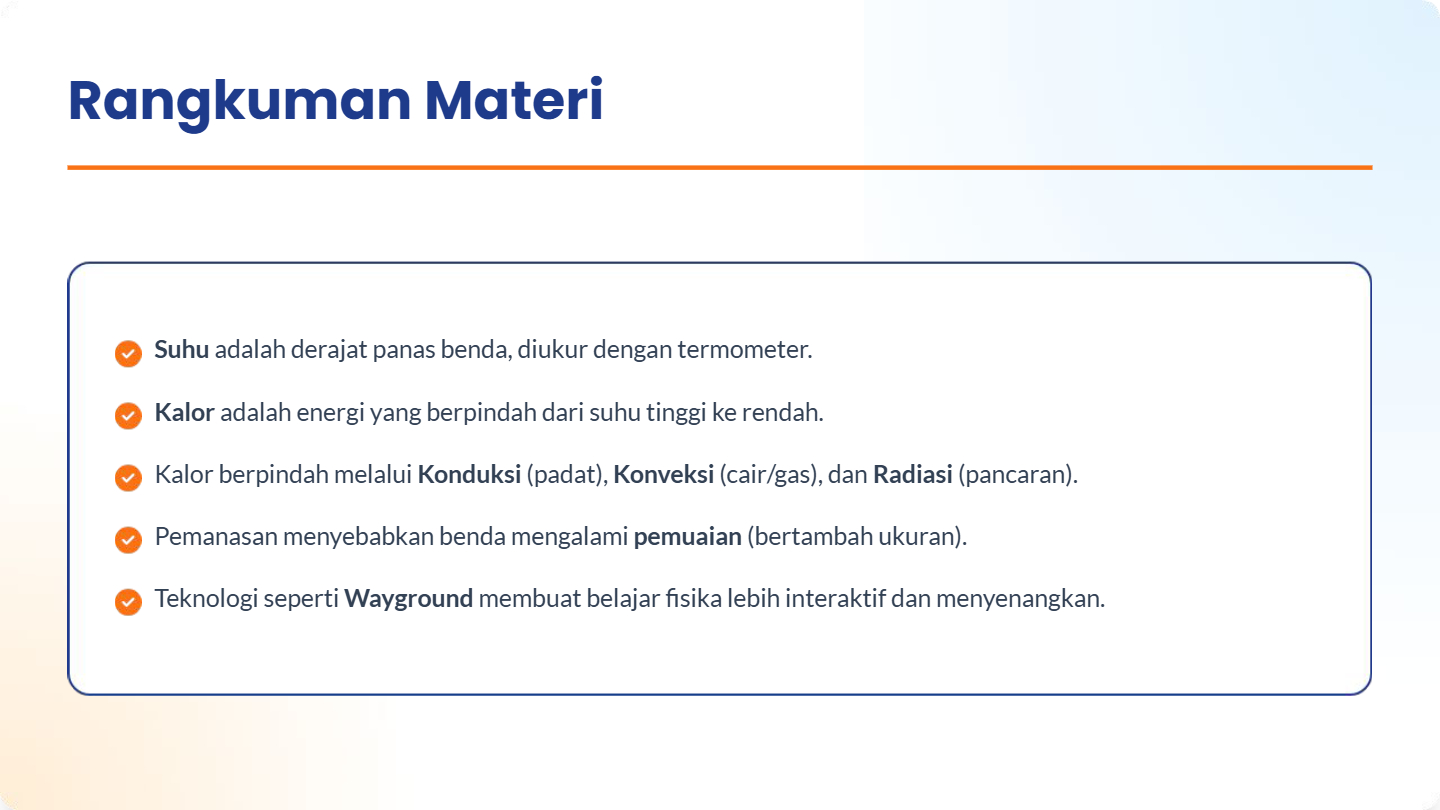 Rangkuman Materi

Suhu adalah derajat panas benda, diukur dengan termometer.

Kalor adalah energi yang berpindah dari suhu tinggi ke rendah.

Kalor berpindah melalui Konduksi (padat), Konveksi (cair/gas), dan Radiasi (pancaran).

Pemanasan menyebabkan benda mengalami pemuaian (bertambah ukuran).

Teknologi seperti Wayground membuat belajar fisika lebih interaktif dan menyenangkan.